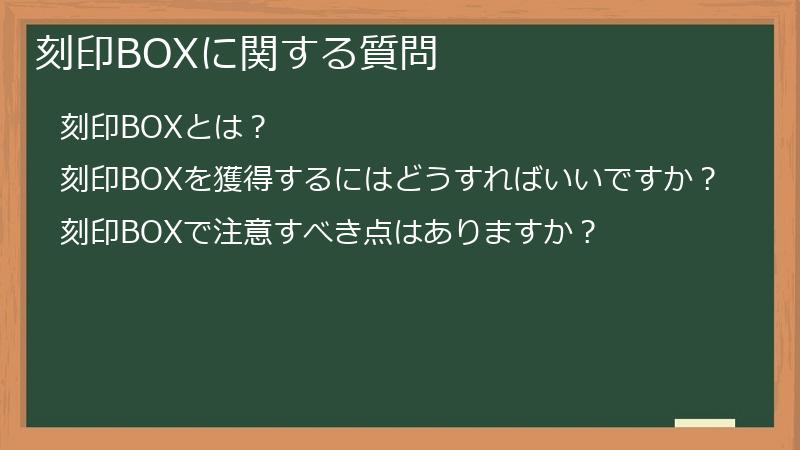 刻印BOXに関する質問

刻印BOXとは？

刻印BOXを獲得するにはどうすればいいですか？

刻印BOXで注意すべき点はありますか？